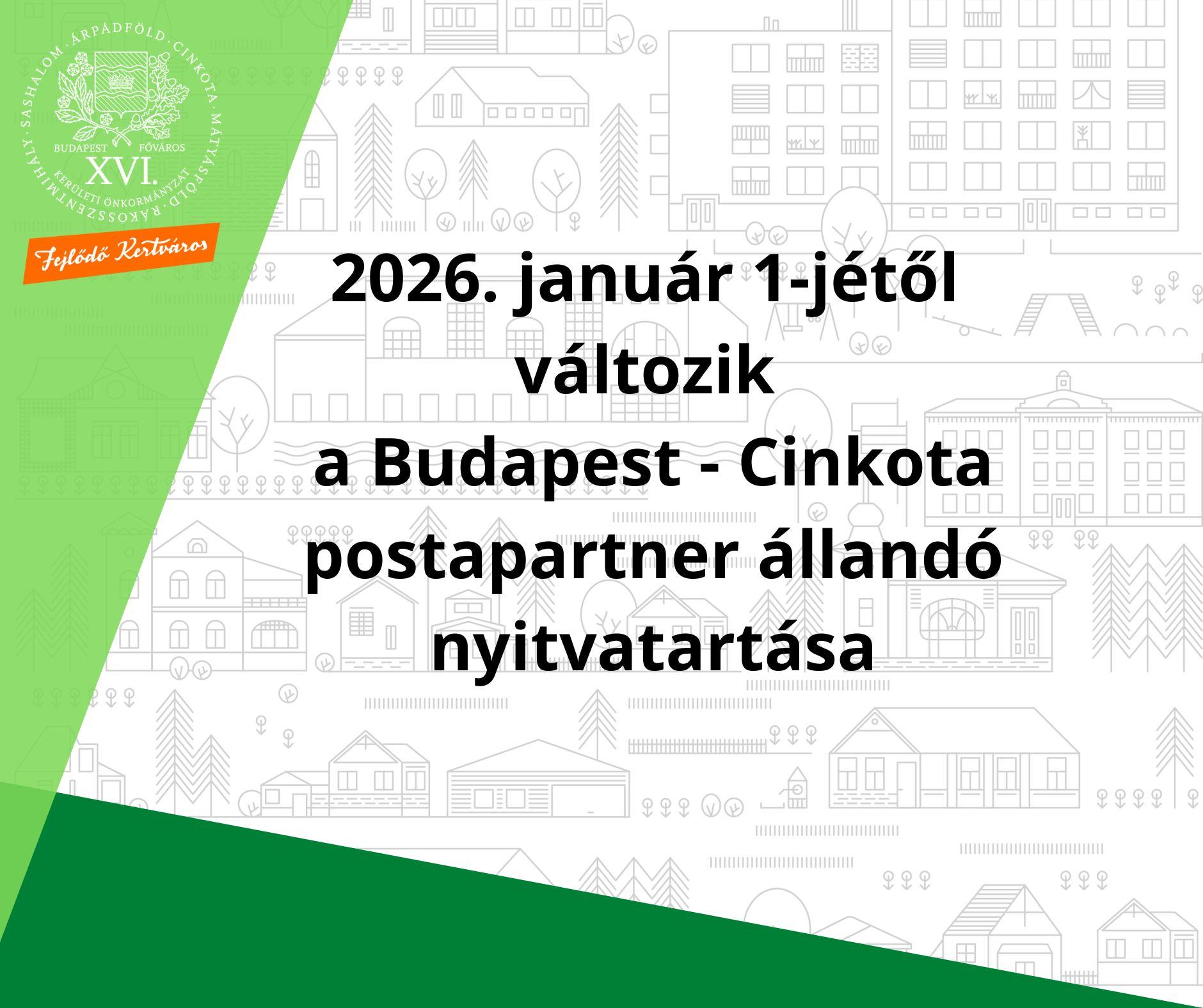 SASHALOM · ÁRPÁDFÖLD · CINKOTA · MÁTYÁSFÖLD · RÁKOSSZENTMIHÁLY ·
BUDAPEST FŐVÁROS
XVI.
KERÜLETI ÖNKORMÁNYZAT

Fejlődő Kertváros

2026. január 1-jétől változik a Budapest - Cinkota postapartner állandó nyitvatartása